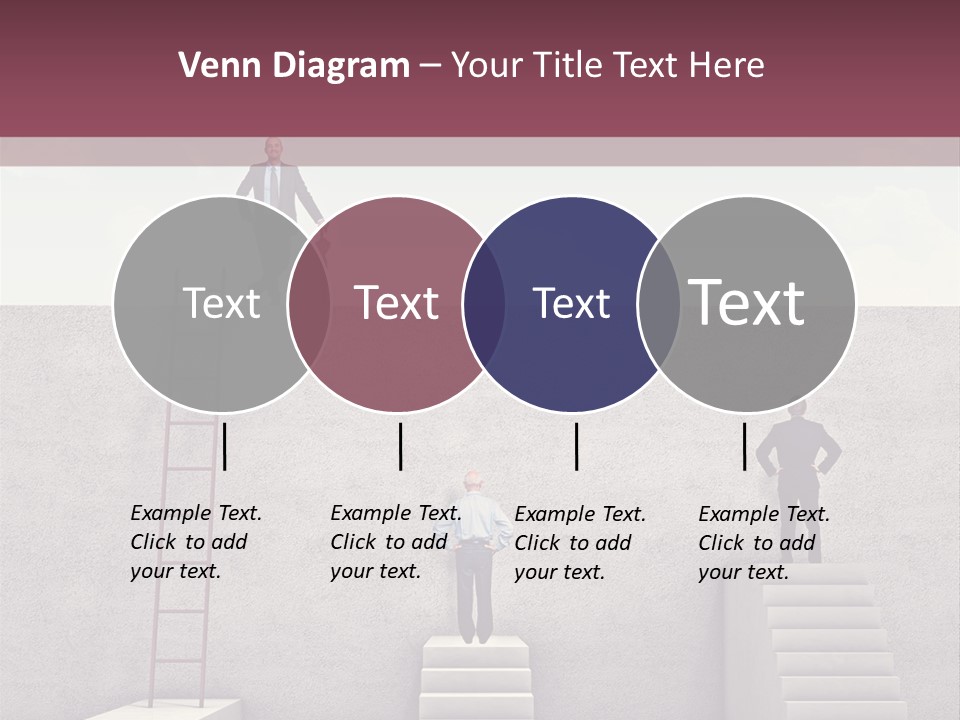 Venn Diagram – Your Title Text Here

Text

Text

Text

Text

Example Text. Click to add your text.

Example Text. Click to add your text.

Example Text. Click to add your text.

Example Text. Click to add your text.